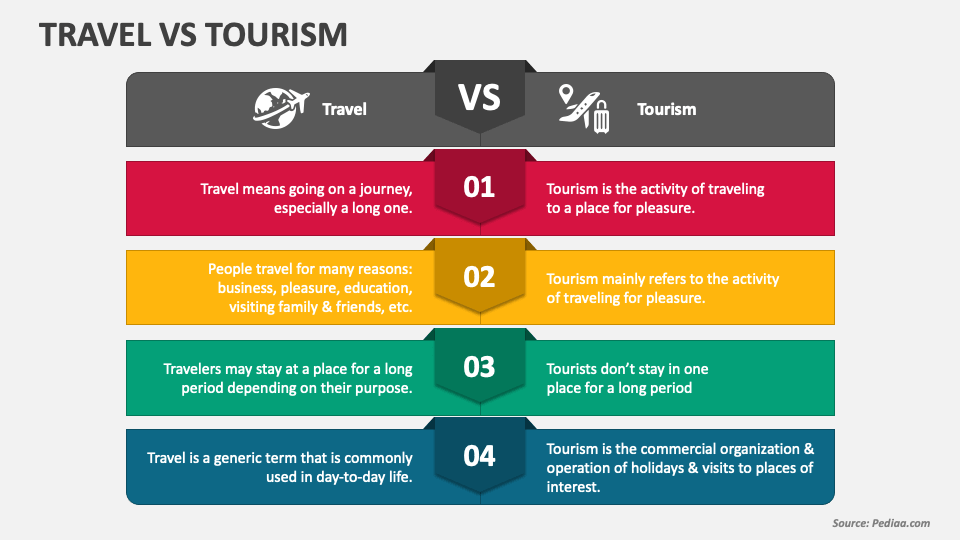 TRAVEL VS TOURISM

Travel

VS

Tourism

Travel means going on a journey, especially a long one.

01

Tourism is the activity of traveling to a place for pleasure.

People travel for many reasons: business, pleasure, education, visiting family & friends, etc.

02

Tourism mainly refers to the activity of traveling for pleasure.

Travelers may stay at a place for a long period depending on their purpose.

03

Tourists don't stay in one place for a long period

Travel is a generic term that is commonly used in day-to-day life.

04

Tourism is the commercial organization & operation of holidays & visits to places of interest.

Source: Pediaa.com